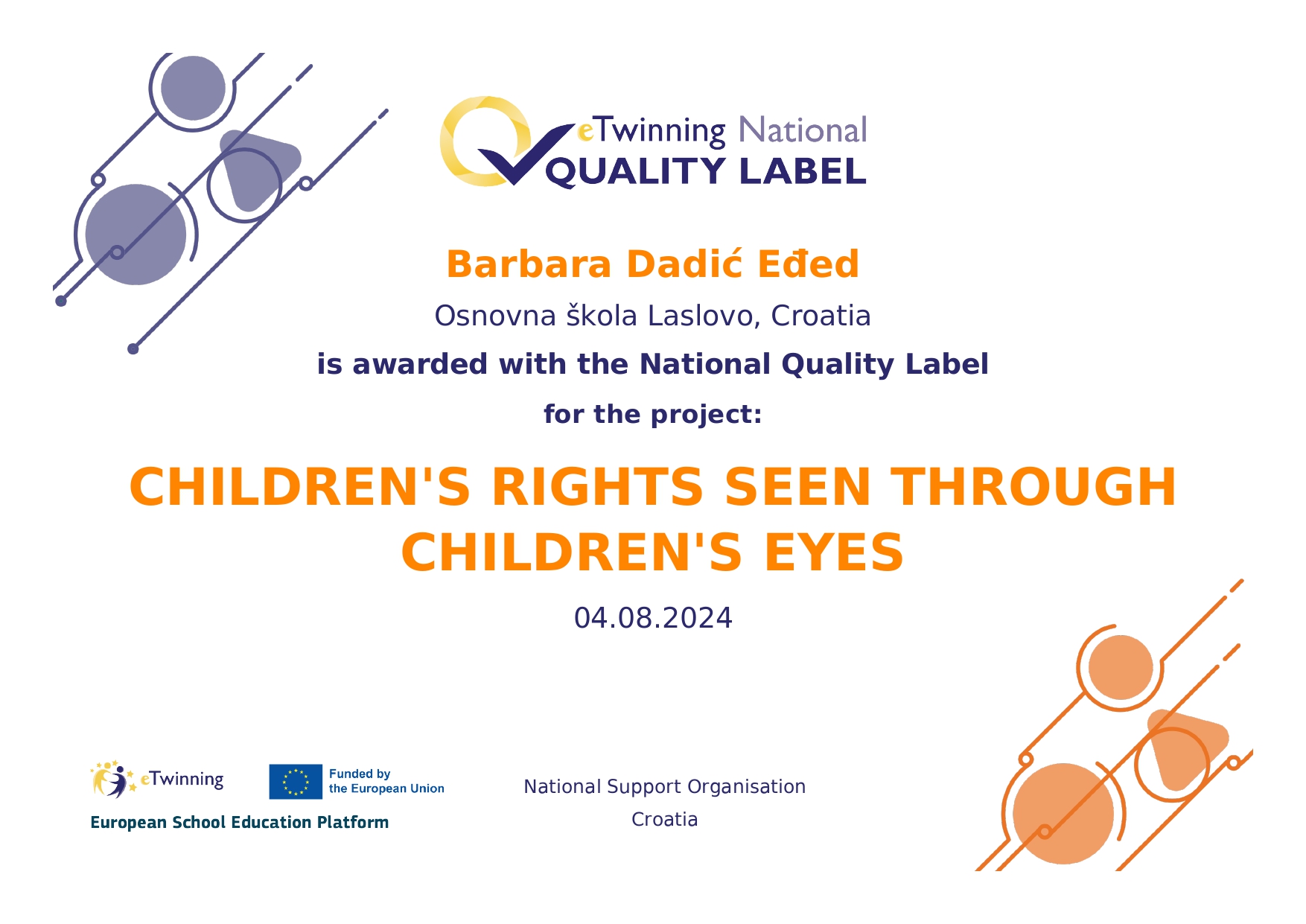 eTwinning National
QUALITY LABEL

Barbara Dadić Eđed

Osnovna škola Laslovo, Croatia

is awarded with the National Quality Label

for the project:

CHILDREN'S RIGHTS SEEN THROUGH CHILDREN'S EYES

04.08.2024

eTwinning

Funded by the European Union

European School Education Platform

National Support Organisation
Croatia